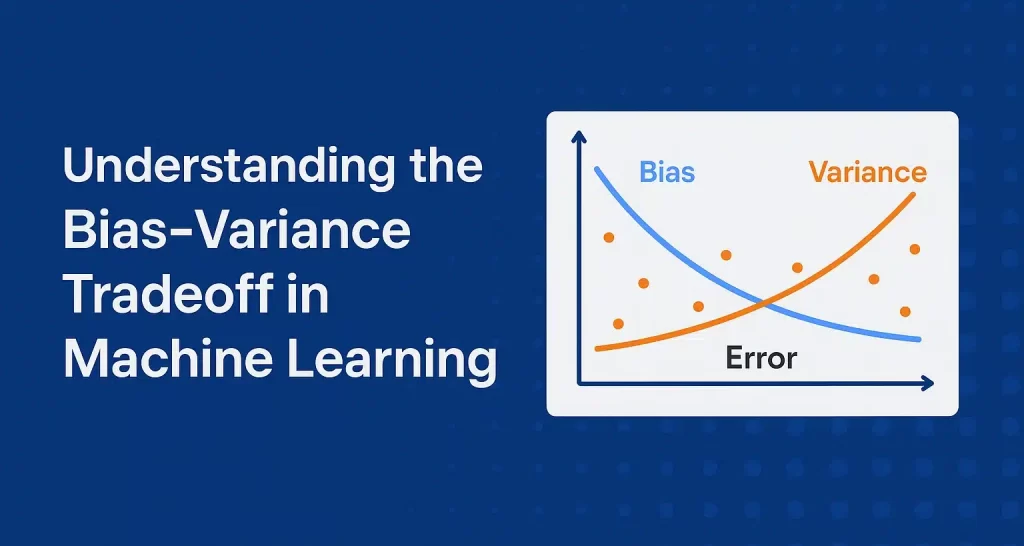 Understanding the Bias-Variance Tradeoff in Machine Learning

Bias

Variance

Error